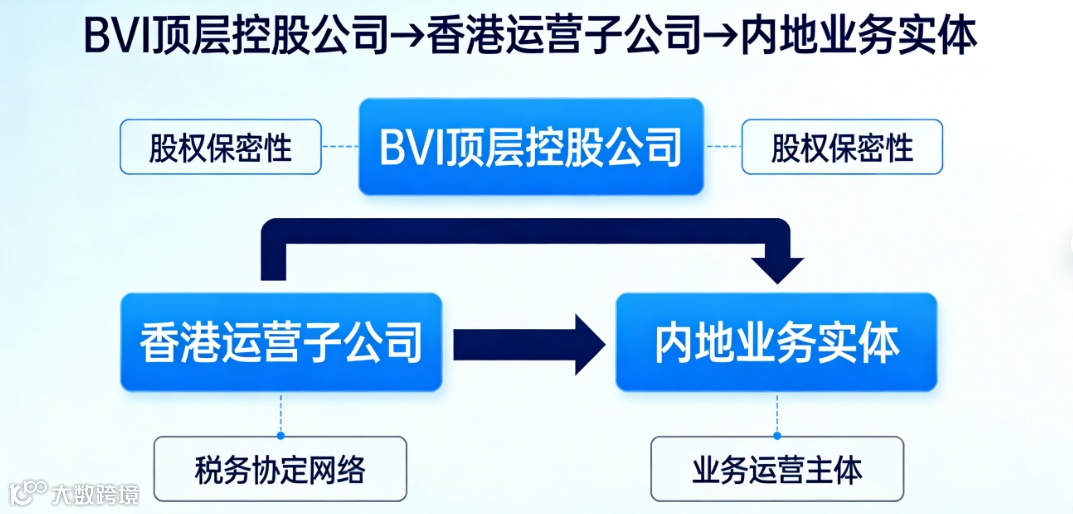 BVI顶层控股公司→香港运营子公司→内地业务实体

股权保密性

BVI顶层控股公司

股权保密性

香港运营子公司

内地业务实体

税务协定网络

业务运营主体

大数跨境